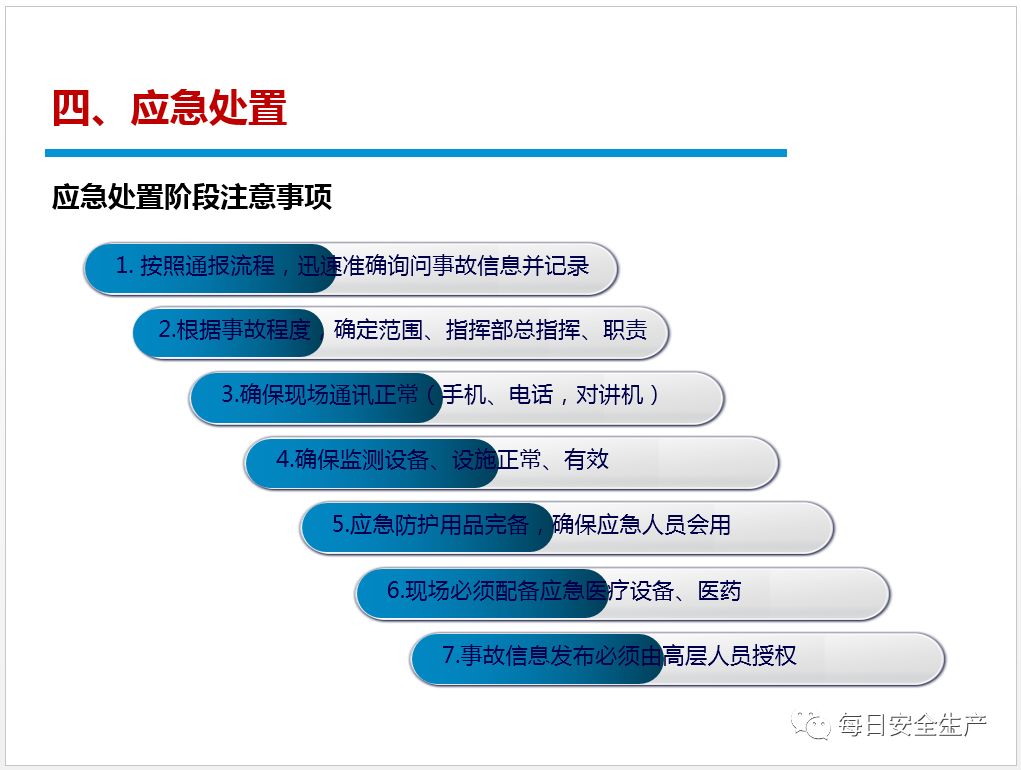 四、应急处置

应急处置阶段注意事项

1. 按照通报流程，迅速准确询问事故信息并记录

2.根据事故程度，确定范围、指挥部总指挥、职责

3.确保现场通讯正常（手机、电话，对讲机）

4.确保监测设备、设施正常、有效

5.应急防护用品完备，确保应急人员会用

6.现场必须配备应急医疗设备、医药

7.事故信息发布必须由高层人员授权

每日安全生产